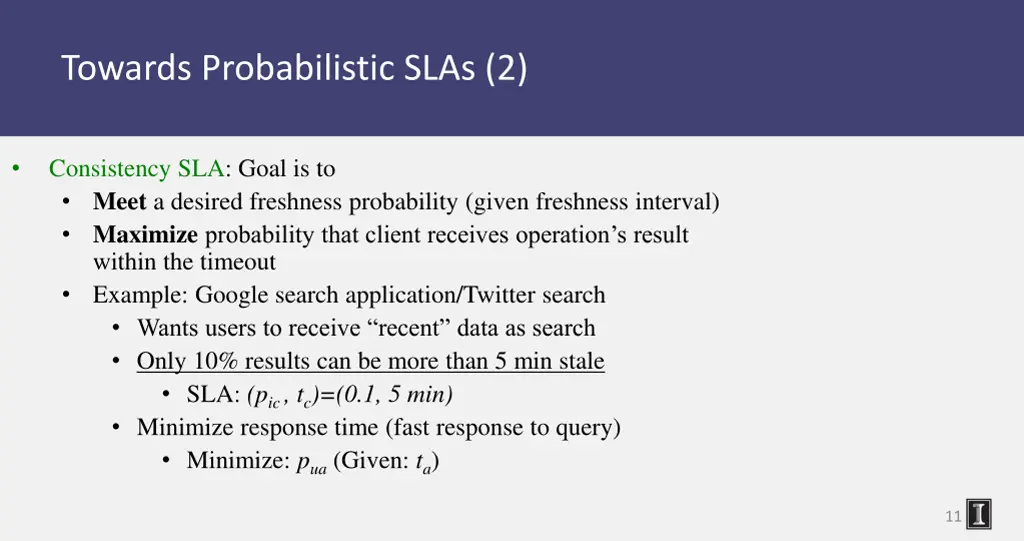 Towards Probabilistic SLAs (2)

• Consistency SLA: Goal is to
 • Meet a desired freshness probability (given freshness interval)
 • Maximize probability that client receives operation's result within the timeout
 • Example: Google search application/Twitter search
  • Wants users to receive "recent" data as search
  • Only 10% results can be more than 5 min stale
   • SLA: $(p_{ic}, t_c)=(0.1, 5\ min)$
  • Minimize response time (fast response to query)
   • Minimize: $p_{ua}$ (Given: $t_a$)

11